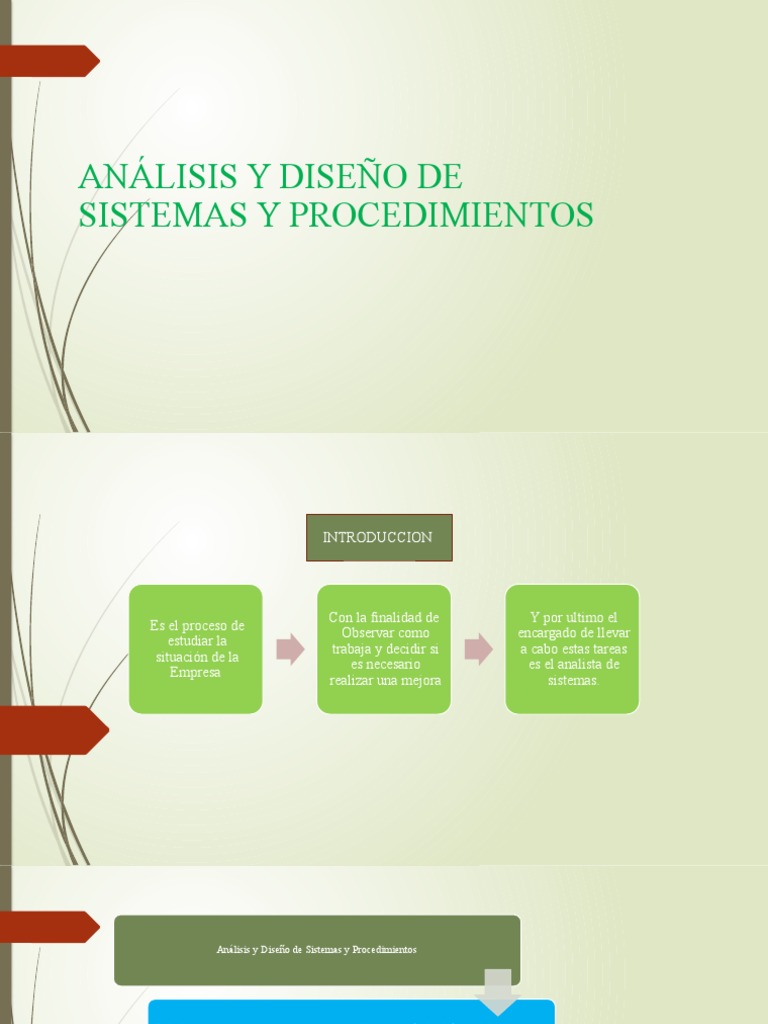 ANÁLISIS Y DISEÑO DE SISTEMAS Y PROCEDIMIENTOS

INTRODUCCION

Es el proceso de estudiar la situación de la Empresa

Con la finalidad de Observar como trabaja y decidir si es necesario realizar una mejora

Y por ultimo el encargado de llevar a cabo estas tareas es el analista de sistemas.

Análisis y Diseño de Sistemas y Procedimientos